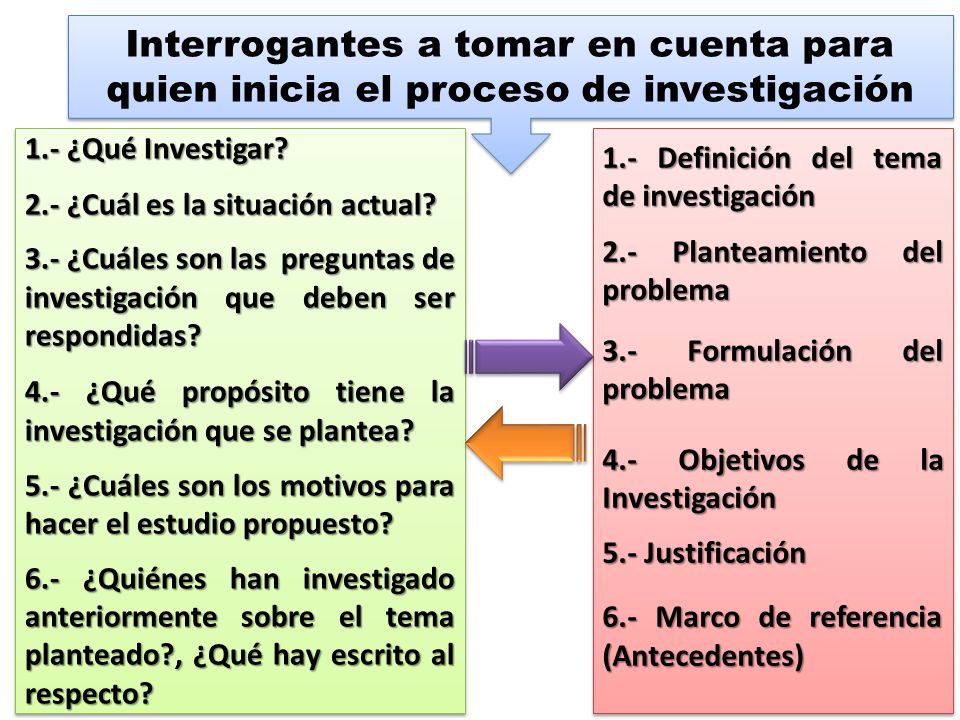 Interrogantes a tomar en cuenta para quien inicia el proceso de investigación

1.- ¿Qué Investigar?

2.- ¿Cuál es la situación actual?

3.- ¿Cuáles son las preguntas de investigación que deben ser respondidas?

4.- ¿Qué propósito tiene la investigación que se plantea?

5.- ¿Cuáles son los motivos para hacer el estudio propuesto?

6.- ¿Quiénes han investigado anteriormente sobre el tema planteado?, ¿Qué hay escrito al respecto?

1.- Definición del tema de investigación

2.- Planteamiento del problema

3.- Formulación del problema

4.- Objetivos de la Investigación

5.- Justificación

6.- Marco de referencia (Antecedentes)